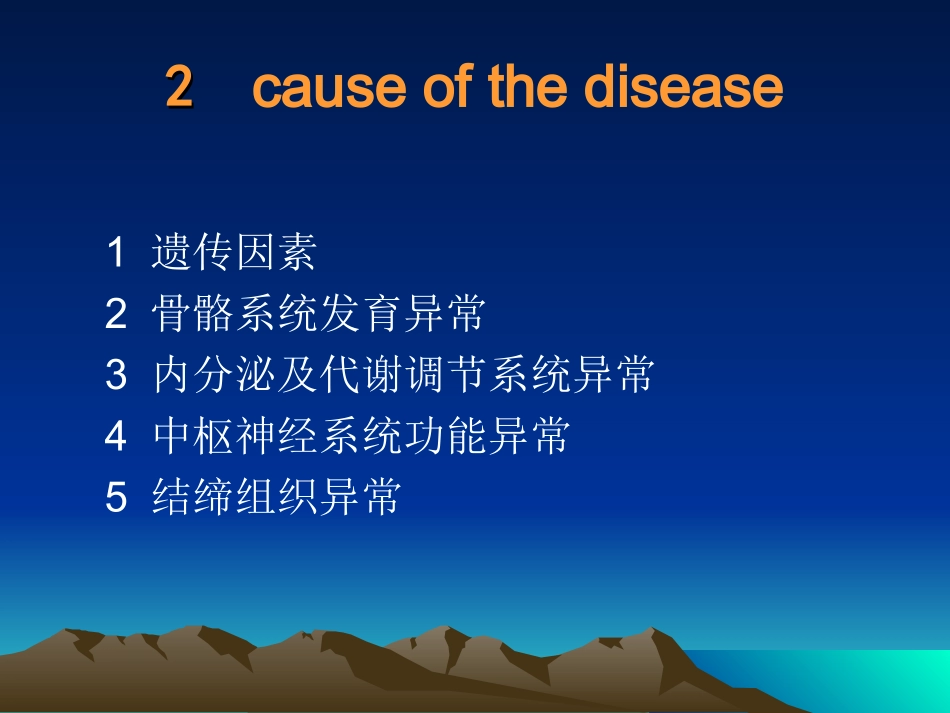 2 cause of the disease

1 遗传因素
2 骨骼系统发育异常
3 内分泌及代谢调节系统异常
4 中枢神经系统功能异常
5 结缔组织异常